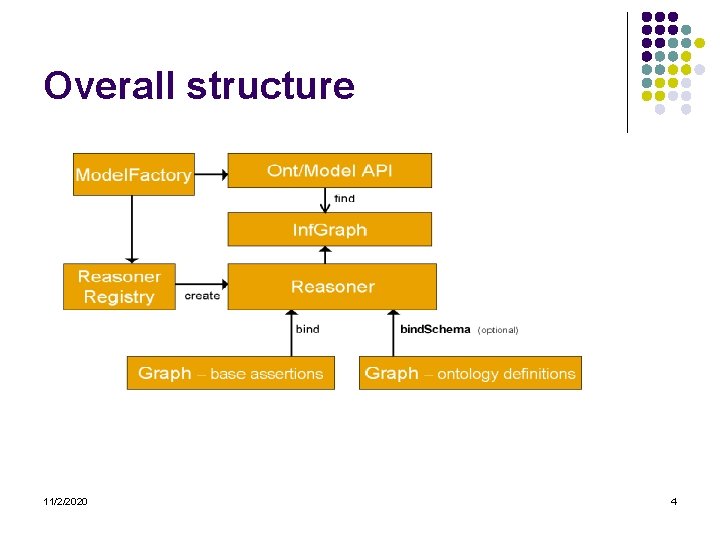 Overall structure

ModelFactory

Ont/Model API

find

InfGraph

Reasoner Registry

create

Reasoner

bind

bindSchema (optional)

Graph – base assertions

Graph – ontology definitions

11/2/2020

4